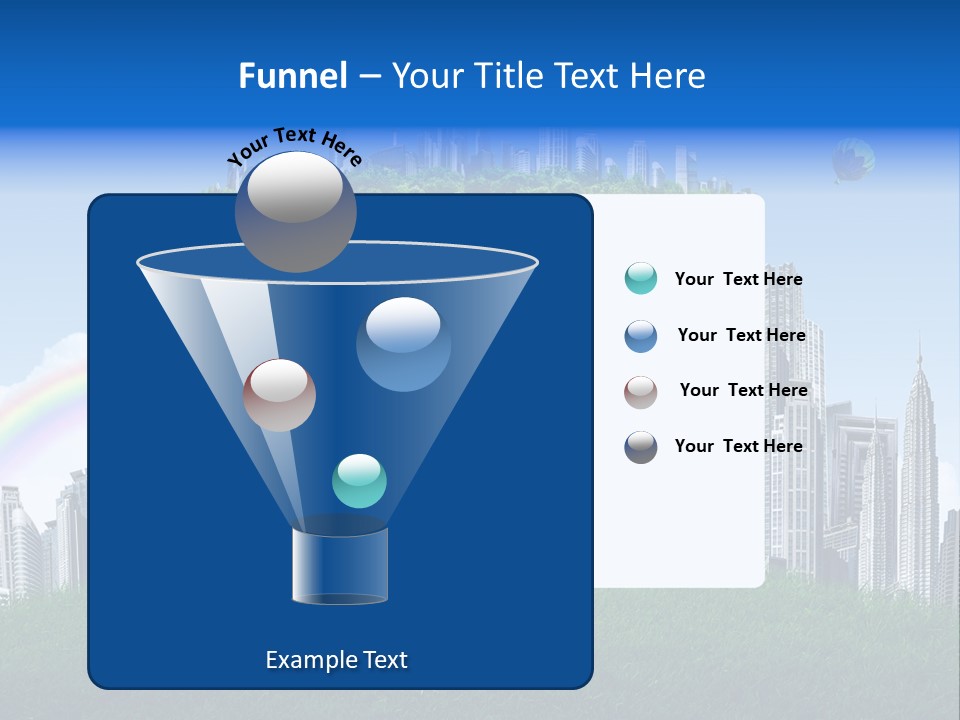 Funnel – Your Title Text Here

Your Text Here

Your Text Here

Your Text Here

Your Text Here

Your Text Here

Example Text